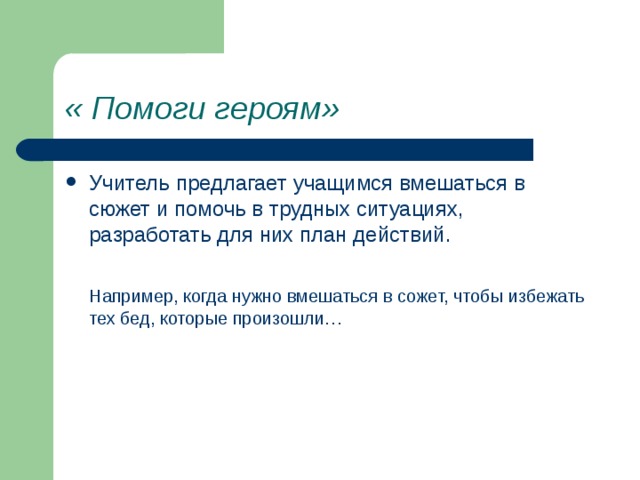 « Помоги героям»

• Учитель предлагает учащимся вмешаться в сюжет и помочь в трудных ситуациях, разработать для них план действий.

Например, когда нужно вмешаться в сожет, чтобы избежать тех бед, которые произошли…